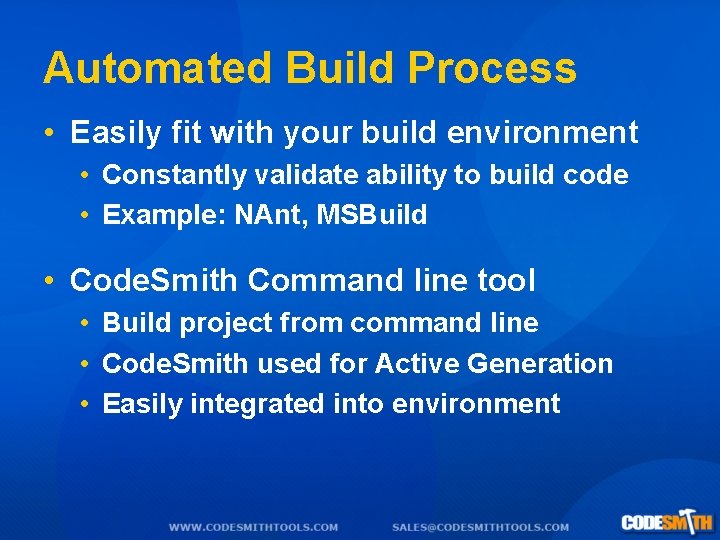 Automated Build Process

• Easily fit with your build environment
  • Constantly validate ability to build code
  • Example: NAnt, MSBuild

• CodeSmith Command line tool
  • Build project from command line
  • CodeSmith used for Active Generation
  • Easily integrated into environment

WWW.CODESMITHTOOLS.COM SALES@CODESMITHTOOLS.COM

CODESMITH